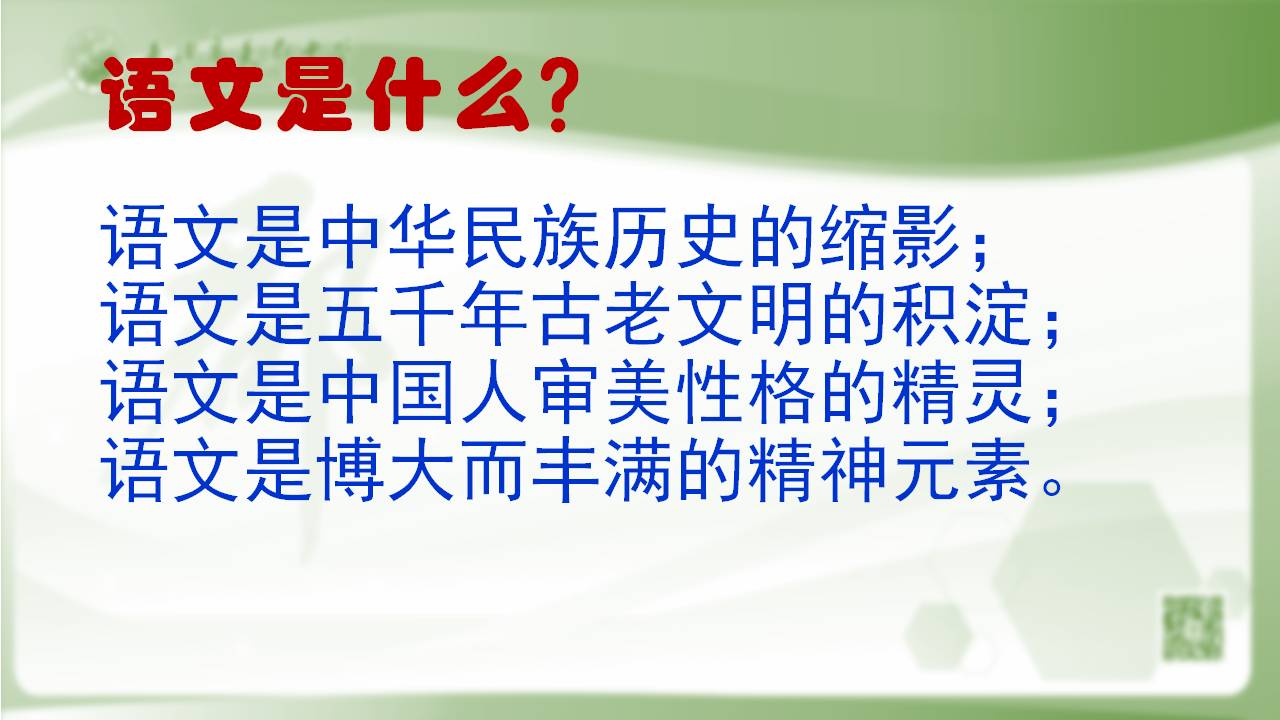 语文是什么?

语文是中华民族历史的缩影；
语文是五千年古老文明的积淀；
语文是中国人审美性格的精灵；
语文是博大而丰满的精神元素。